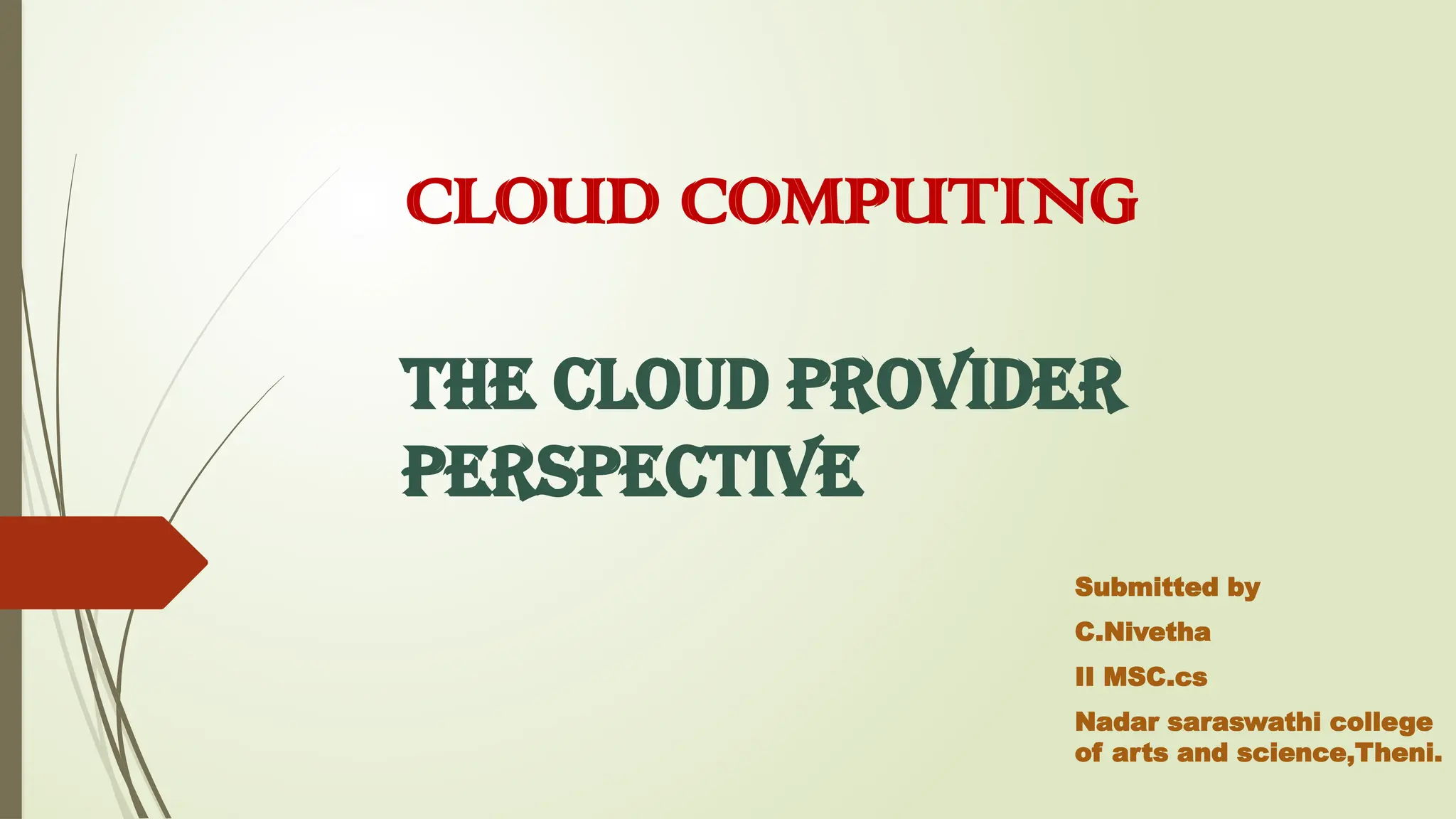 CLOUD COMPUTING

THE CLOUD PROVIDER PERSPECTIVE

Submitted by

C.Nivetha

II MSC.cs

Nadar saraswathi college of arts and science,Theni.